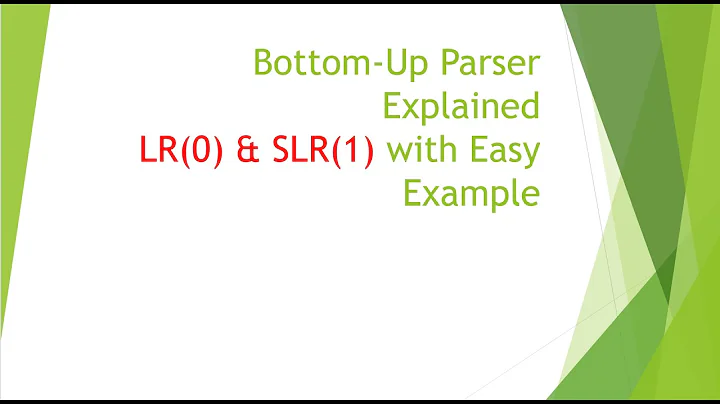 Bottom-Up Parser Explained
LR(0) & SLR(1) with Easy Example